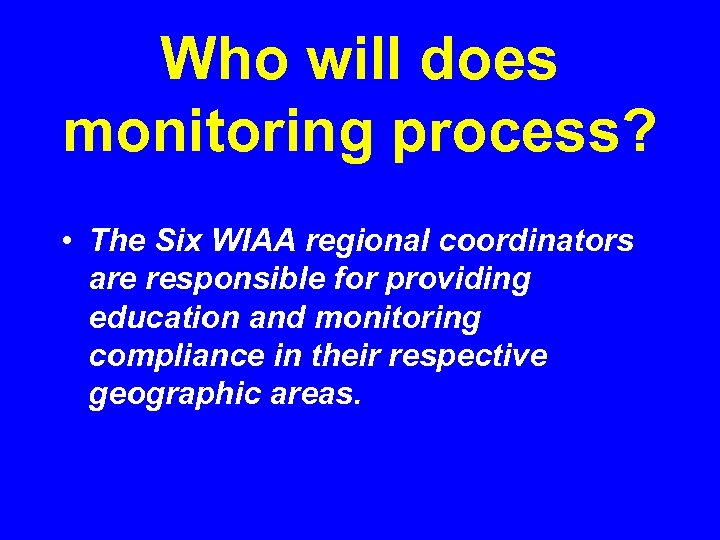 Who will does monitoring process?

• The Six WIAA regional coordinators are responsible for providing education and monitoring compliance in their respective geographic areas.